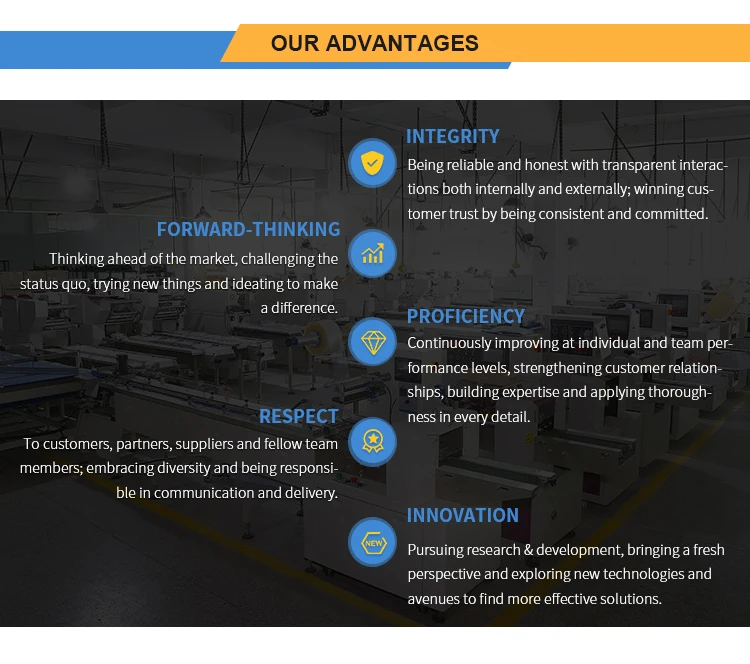 OUR ADVANTAGES

INTEGRITY
Being reliable and honest with transparent interactions both internally and externally; winning customer trust by being consistent and committed.

FORWARD-THINKING
Thinking ahead of the market, challenging the status quo, trying new things and ideating to make a difference.

PROFICIENCY
Continuously improving at individual and team performance levels, strengthening customer relationships, building expertise and applying thoroughness in every detail.

RESPECT
To customers, partners, suppliers and fellow team members; embracing diversity and being responsible in communication and delivery.

NEW

INNOVATION
Pursuing research & development, bringing a fresh perspective and exploring new technologies and avenues to find more effective solutions.